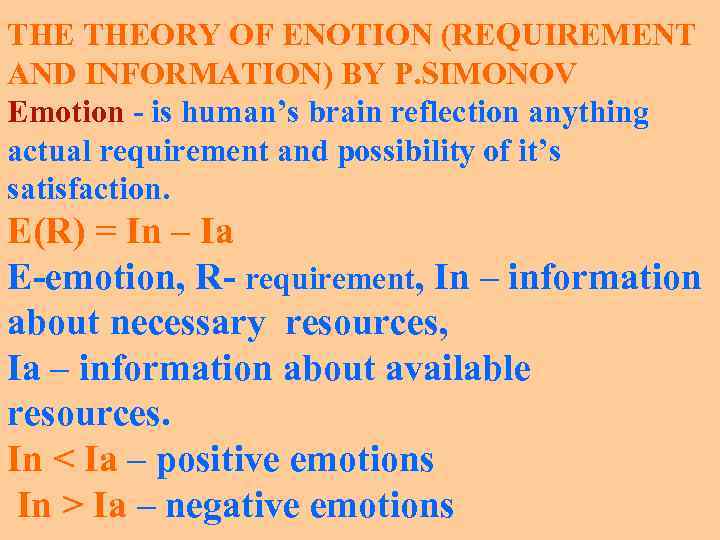 THE THEORY OF ENOTION (REQUIREMENT AND INFORMATION) BY P.SIMONOV

Emotion - is human's brain reflection anything actual requirement and possibility of it's satisfaction.

E(R) = In – Ia

E-emotion, R- requirement, In – information about necessary resources,

Ia – information about available resources.

In < Ia – positive emotions

In > Ia – negative emotions